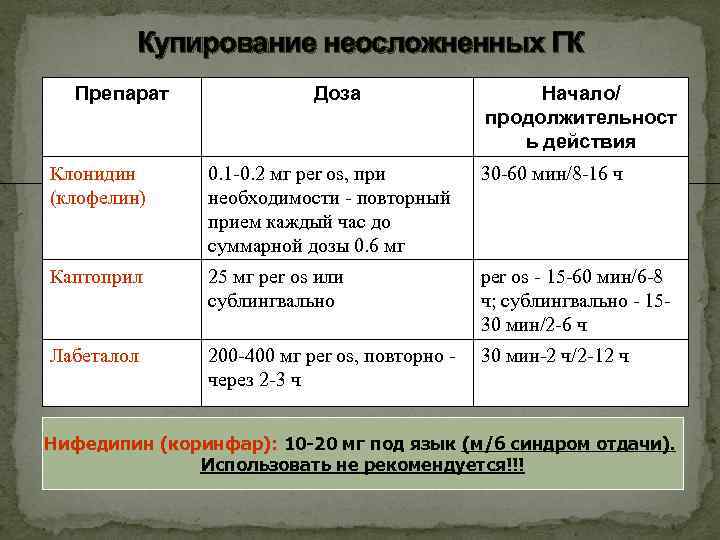 Купирование неосложненных ГК

| Препарат | Доза | Начало/ продолжительность действия |
|---|---|---|
| Клонидин (клофелин) | 0.1-0.2 мг per os, при необходимости - повторный прием каждый час до суммарной дозы 0.6 мг | 30-60 мин/8-16 ч |
| Каптоприл | 25 мг per os или сублингвально | per os - 15-60 мин/6-8 ч; сублингвально - 15-30 мин/2-6 ч |
| Лабеталол | 200-400 мг per os, повторно - через 2-3 ч | 30 мин-2 ч/2-12 ч |

Нифедипин (коринфар): 10-20 мг под язык (м/б синдром отдачи). Использовать не рекомендуется!!!